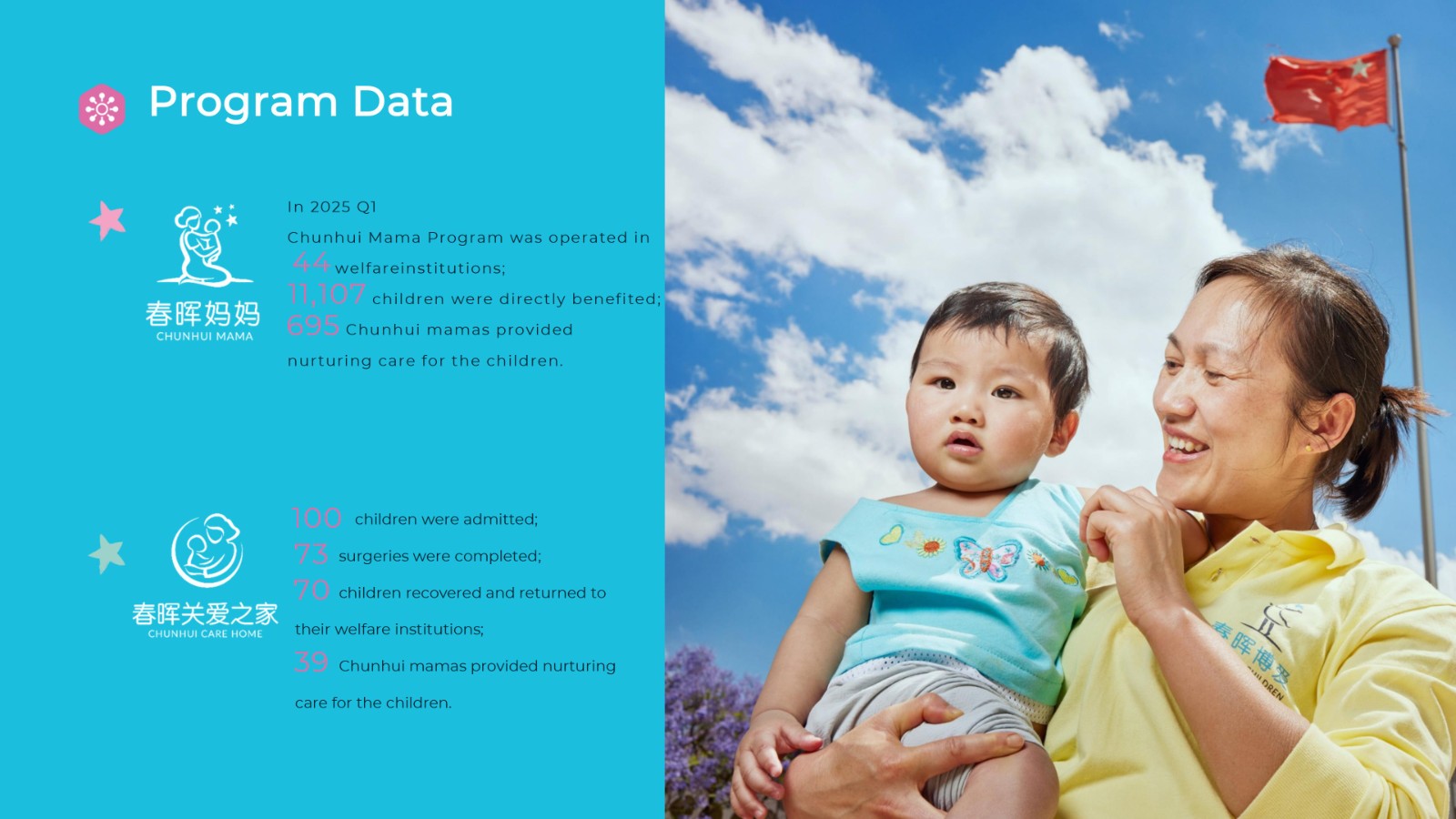 Program Data

春晖妈妈
CHUNHUI MAMA

In 2025 Q1

Chunhui Mama Program was operated in 44 welfareinstitutions; 11,107 children were directly benefited; 695 Chunhui mamas provided nurturing care for the children.

春晖关爱之家
CHUNHUI CARE HOME

100 children were admitted;
73 surgeries were completed;
70 children recovered and returned to their welfare institutions;
39 Chunhui mamas provided nurturing care for the children.

春晖博爱
CHILDREN